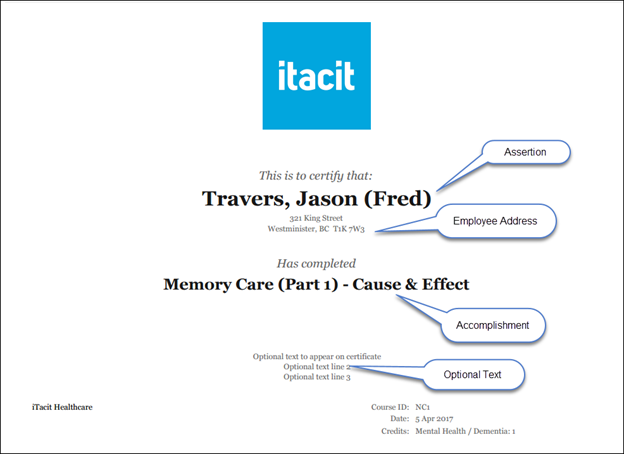 itacit

Assertion

This is to certify that:

Travers, Jason (Fred)

321 King Street
Westminister, BC T1K 7W3

Employee Address

Has completed

Memory Care (Part 1) - Cause & Effect

Accomplishment

Optional text to appear on certificate
Optional text line 2
Optional text line 3

Optional Text

iTacit Healthcare

Course ID: NC1
Date: 5 Apr 2017
Credits: Mental Health / Dementia: 1